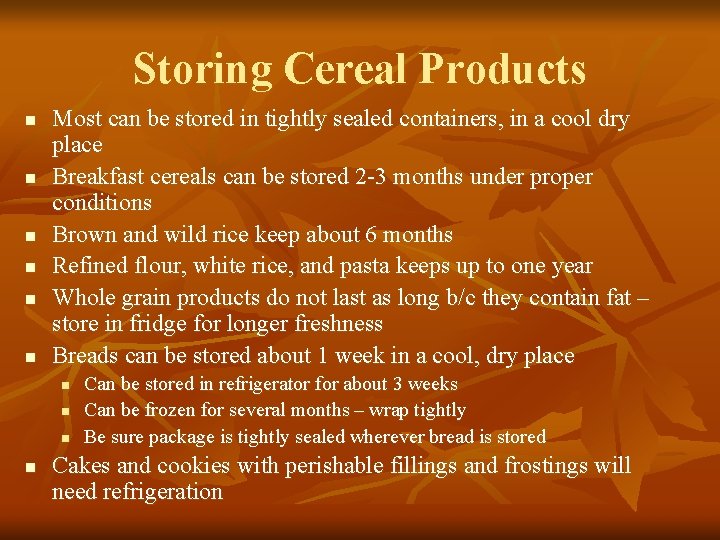 Storing Cereal Products

- Most can be stored in tightly sealed containers, in a cool dry place
- Breakfast cereals can be stored 2-3 months under proper conditions
- Brown and wild rice keep about 6 months
- Refined flour, white rice, and pasta keeps up to one year
- Whole grain products do not last as long b/c they contain fat – store in fridge for longer freshness
- Breads can be stored about 1 week in a cool, dry place
  - Can be stored in refrigerator for about 3 weeks
  - Can be frozen for several months – wrap tightly
  - Be sure package is tightly sealed wherever bread is stored
- Cakes and cookies with perishable fillings and frostings will need refrigeration